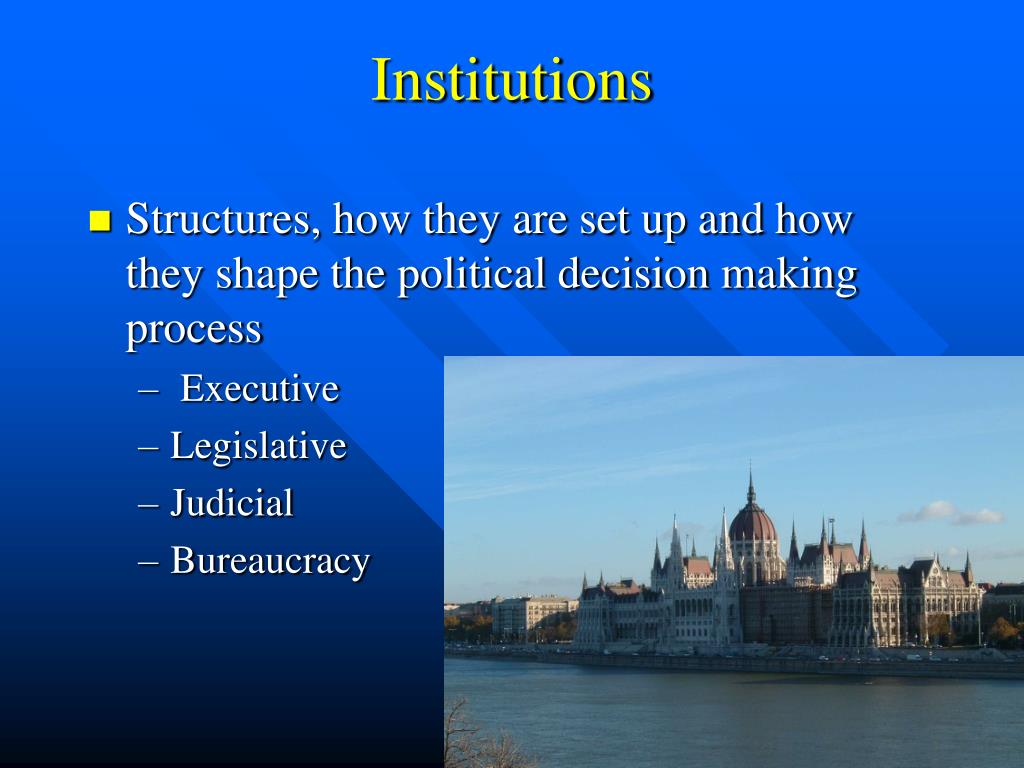 Institutions

Structures, how they are set up and how they shape the political decision making process

– Executive
– Legislative
– Judicial
– Bureaucracy